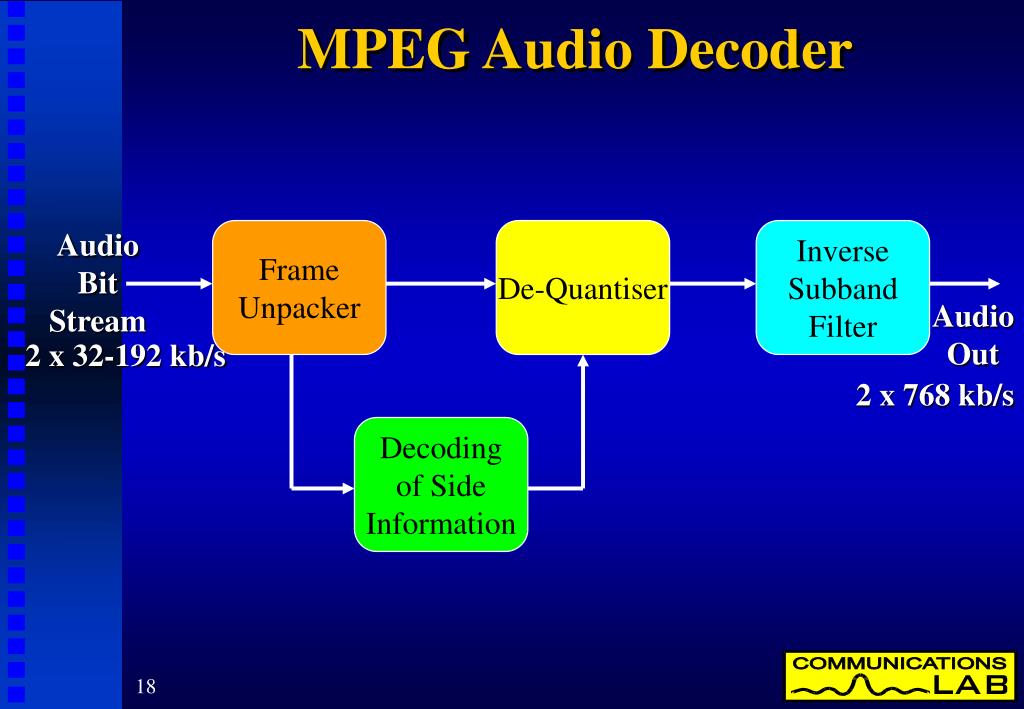 MPEG Audio Decoder

Audio Bit Stream
2 x 32-192 kb/s

Frame Unpacker

De-Quantiser

Inverse Subband Filter

Audio Out
2 x 768 kb/s

Decoding of Side Information

18

COMMUNICATIONS LAB